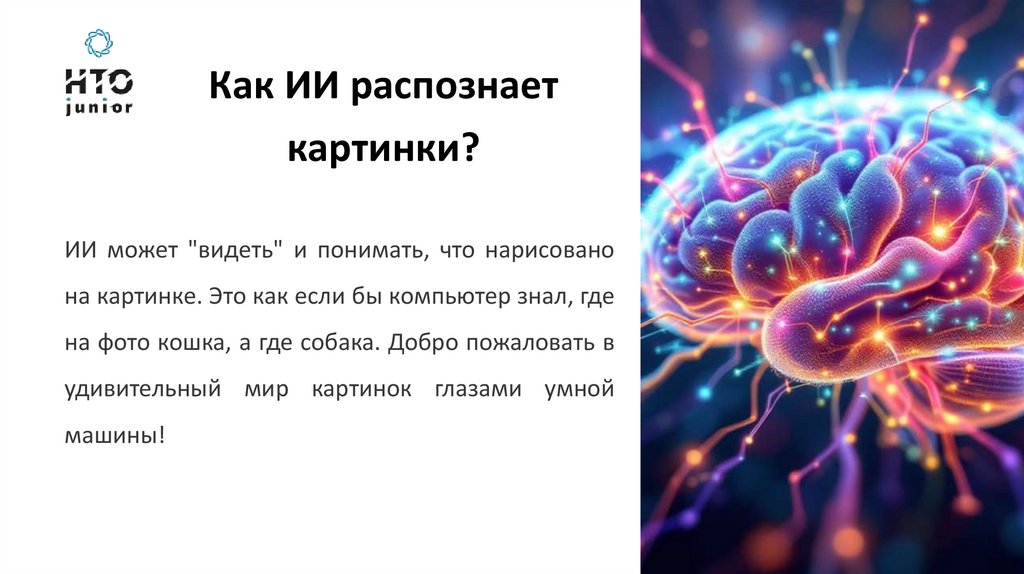 НТО
junior

Как ИИ распознает картинки?

ИИ может "видеть" и понимать, что нарисовано на картинке. Это как если бы компьютер знал, где на фото кошка, а где собака. Добро пожаловать в удивительный мир картинок глазами умной машины!